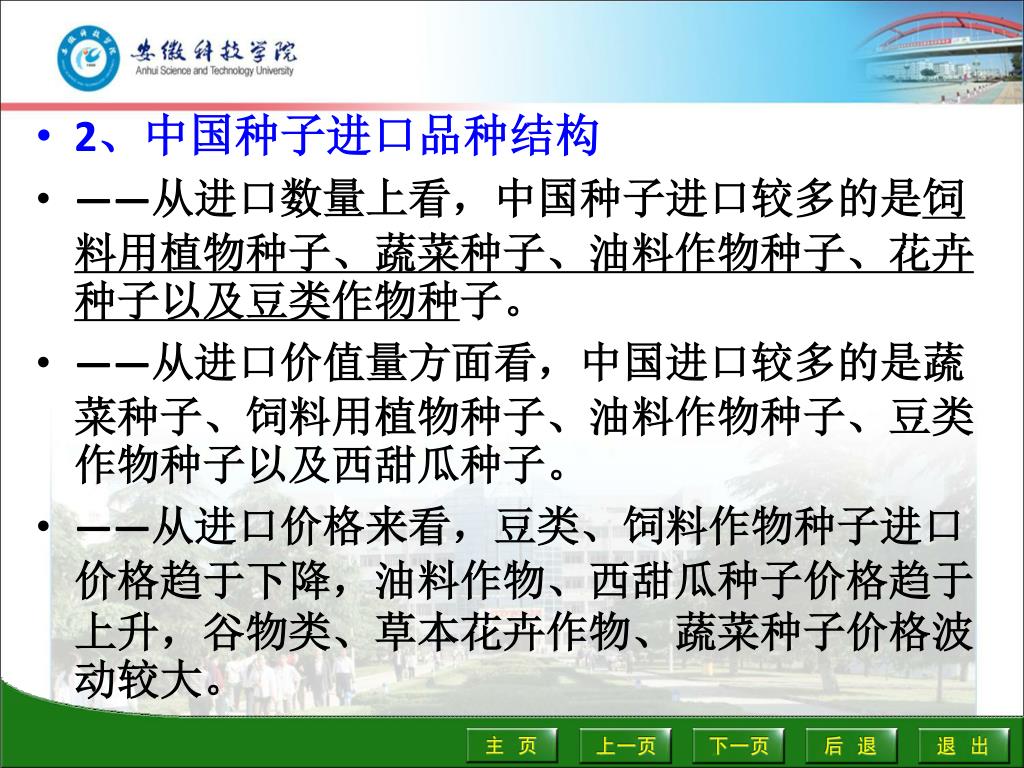 安徽科技学院
Anhui Science and Technology University

• 2、中国种子进口品种结构
• ——从进口数量上看，中国种子进口较多的是饲料用植物种子、蔬菜种子、油料作物种子、花卉种子以及豆类作物种子。
• ——从进口价值量方面看，中国进口较多的是蔬菜种子、饲料用植物种子、油料作物种子、豆类作物种子以及西甜瓜种子。
• ——从进口价格来看，豆类、饲料作物种子进口价格趋于下降，油料作物、西甜瓜种子价格趋于上升，谷物类、草本花卉作物、蔬菜种子价格波动较大。

主 页 上一页 下一页 后 退 退 出